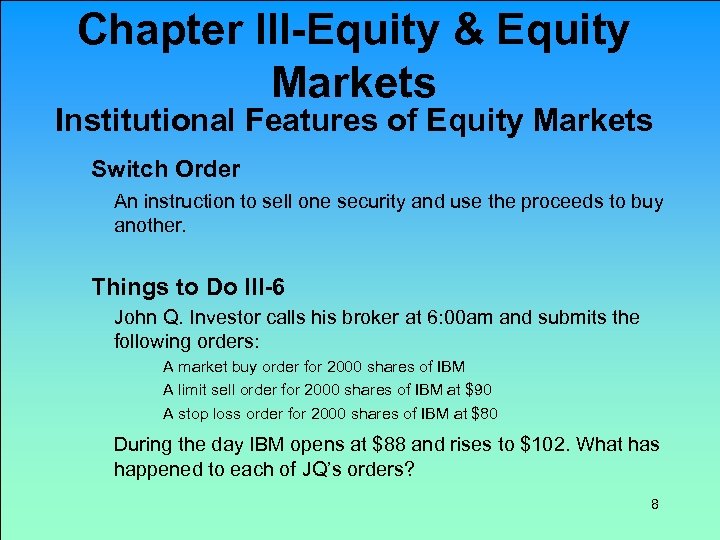 Chapter III-Equity & Equity Markets

Institutional Features of Equity Markets

Switch Order

An instruction to sell one security and use the proceeds to buy another.

Things to Do III-6

John Q. Investor calls his broker at 6:00am and submits the following orders:

A market buy order for 2000 shares of IBM

A limit sell order for 2000 shares of IBM at \$90

A stop loss order for 2000 shares of IBM at \$80

During the day IBM opens at \$88 and rises to \$102. What has happened to each of JQ's orders?

8